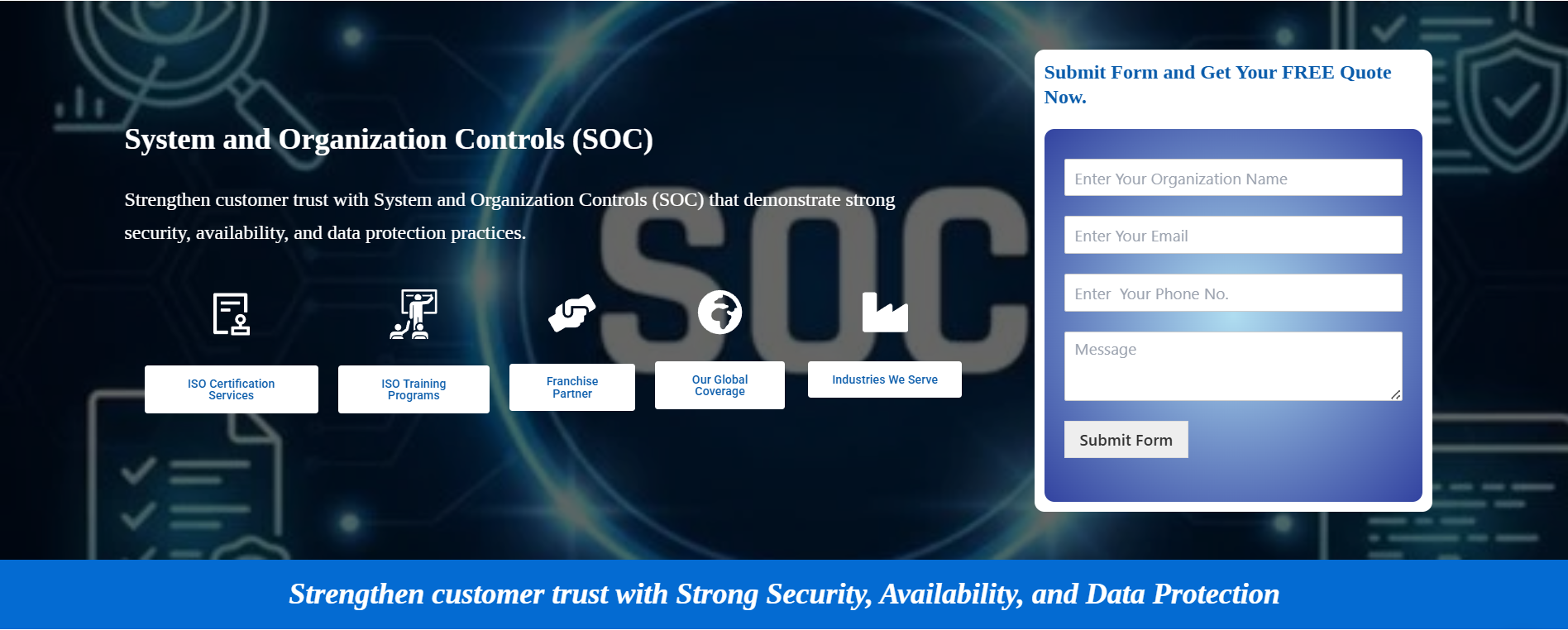 System and Organization Controls (SOC)

Strengthen customer trust with System and Organization Controls (SOC) that demonstrate strong security, availability, and data protection practices.

SOC

ISO Certification Services

ISO Training Programs

Franchise Partner

Our Global Coverage

Industries We Serve

Submit Form and Get Your FREE Quote Now.

Enter Your Organization Name

Enter Your Email

Enter  Your Phone No.

Message

Submit Form

Strengthen customer trust with Strong Security, Availability, and Data Protection